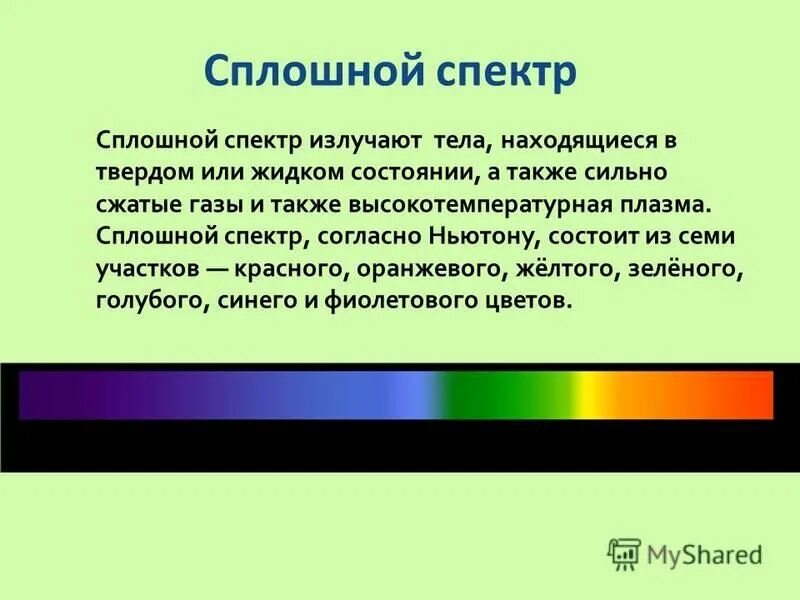 Сплошной спектр

Сплошной спектр излучают тела, находящиеся в твердом или жидком состоянии, а также сильно сжатые газы и также высокотемпературная плазма. Сплошной спектр, согласно Ньютону, состоит из семи участков — красного, оранжевого, жёлтого, зелёного, голубого, синего и фиолетового цветов.

MyShared